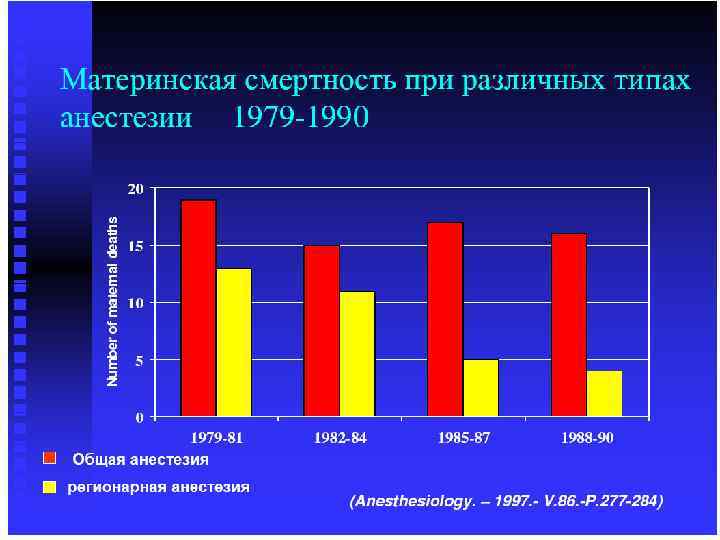 Материнская смертность при различных типах анестезии 1979-1990

Number of maternal deaths

20
15
10
5
0

1979-81
1982-84
1985-87
1988-90

Общая анестезия

регионарная анестезия

(Anesthesiology. – 1997.- V.86.-P.277-284)